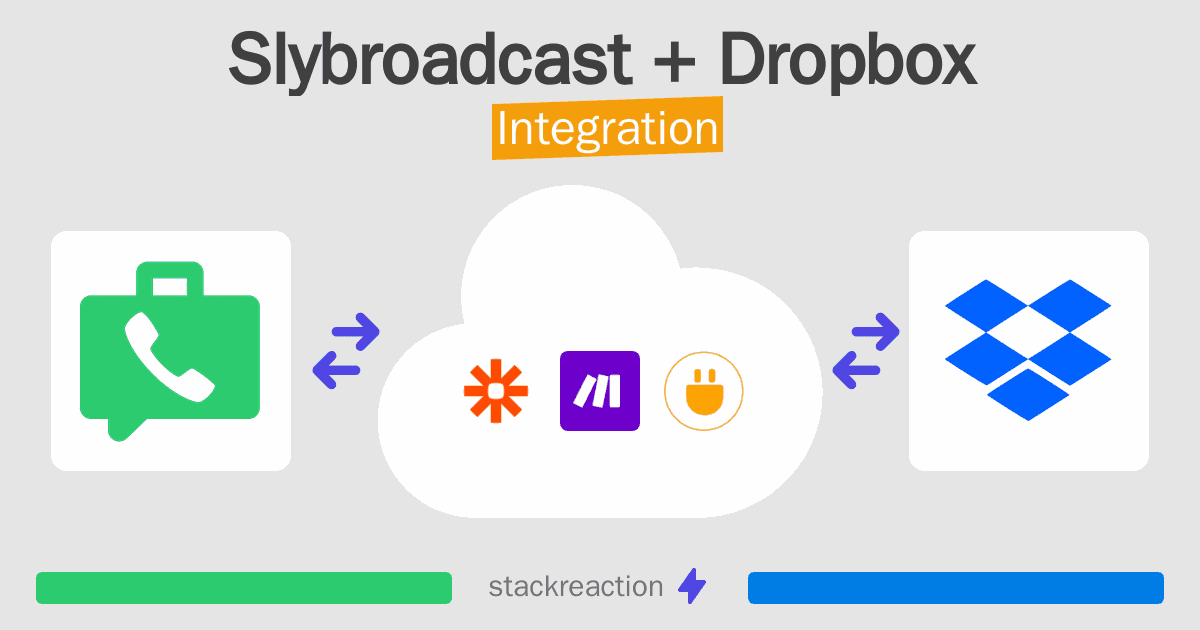 Slybroadcast + Dropbox
Integration

stackreaction